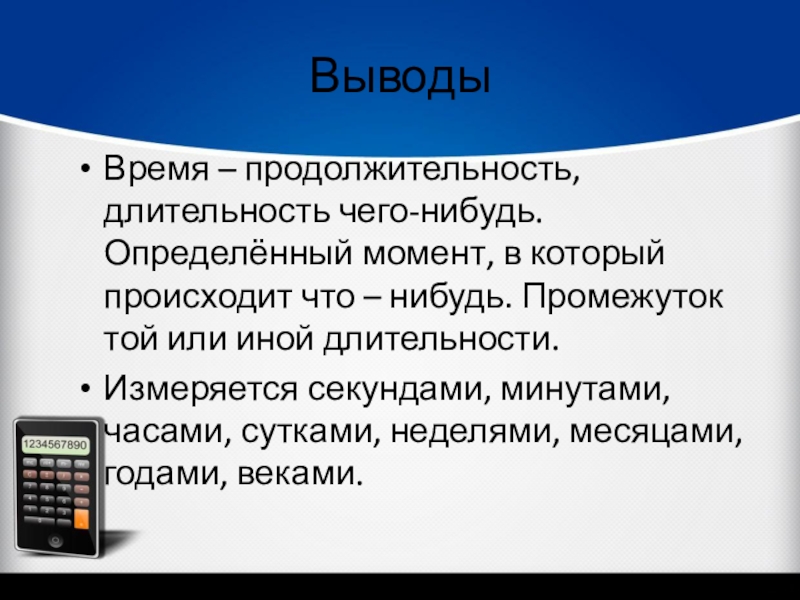 Выводы

• Время – продолжительность, длительность чего-нибудь. Определённый момент, в который происходит что – нибудь. Промежуток той или иной длительности.

• Измеряется секундами, минутами, часами, сутками, неделями, месяцами, годами, веками.

1234567890